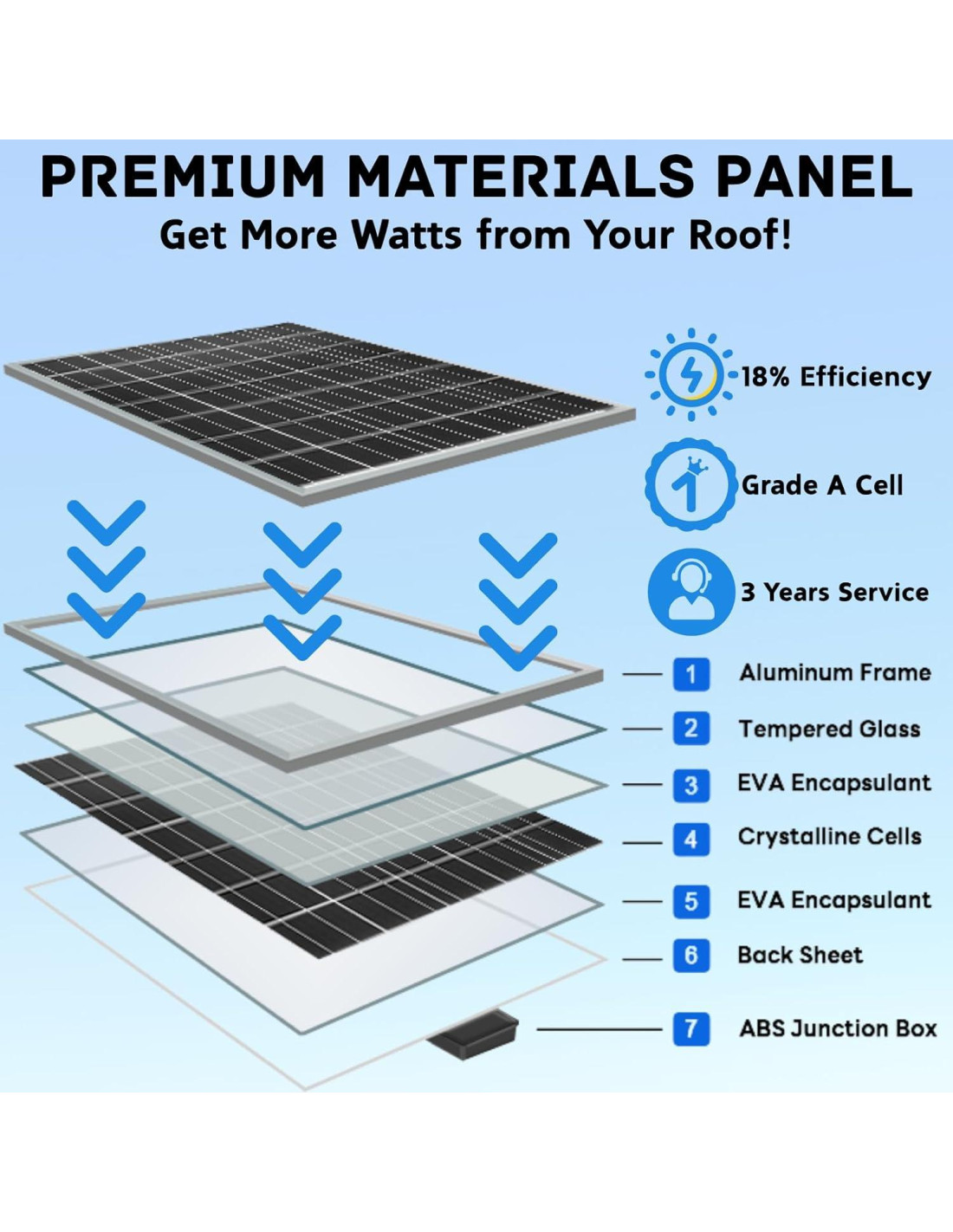 PREMIUM MATERIALS PANEL
Get More Watts from Your Roof!

18% Efficiency

1

Grade A Cell

3 Years Service

1 Aluminum Frame

2 Tempered Glass

3 EVA Encapsulant

4 Crystalline Cells

5 EVA Encapsulant

6 Back Sheet

7 ABS Junction Box